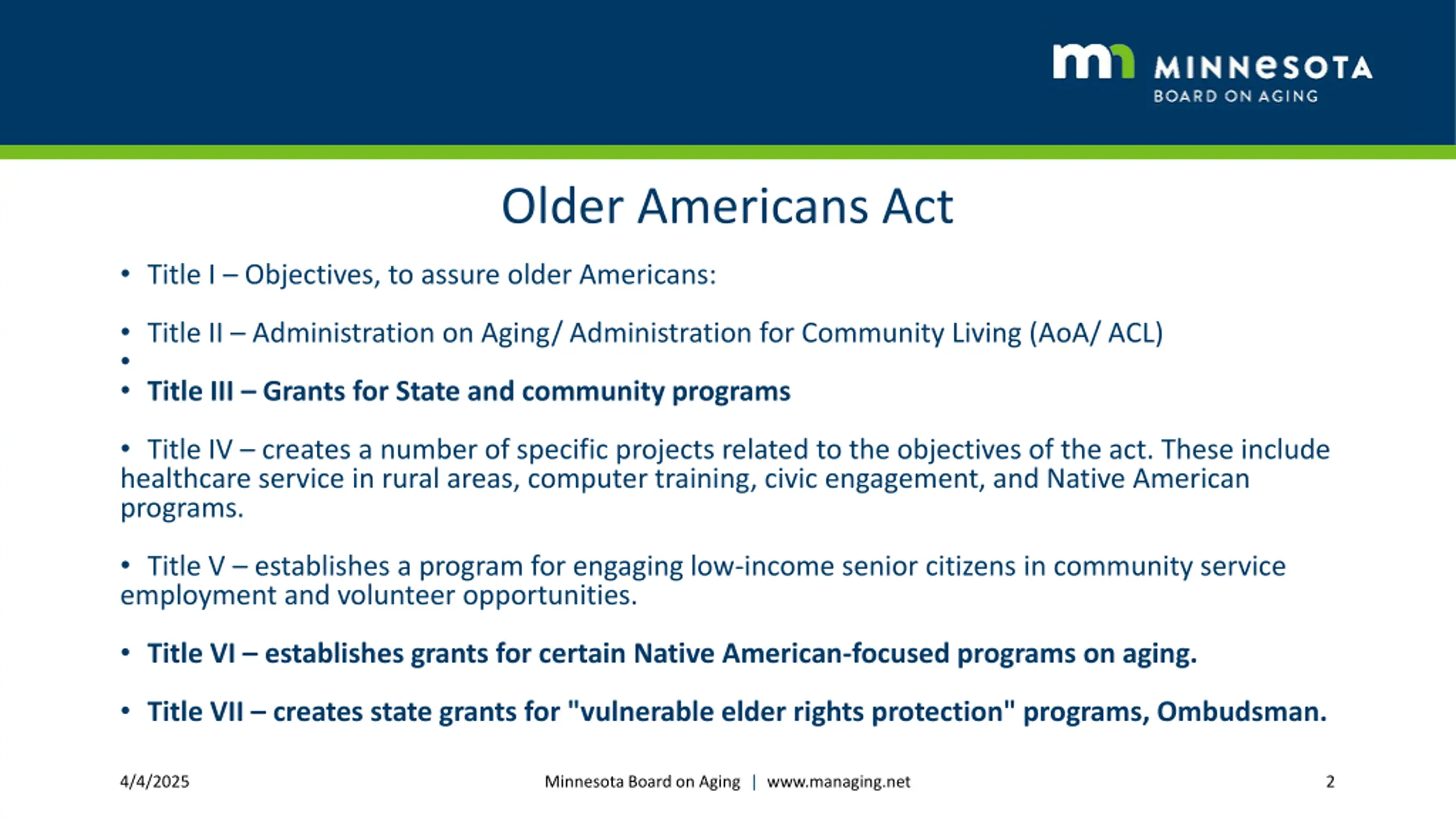 MINNESOTA
BOARD ON AGING

Older Americans Act

• Title I – Objectives, to assure older Americans:

• Title II – Administration on Aging/ Administration for Community Living (AoA/ ACL)
•
• Title III – Grants for State and community programs

• Title IV – creates a number of specific projects related to the objectives of the act. These include healthcare service in rural areas, computer training, civic engagement, and Native American programs.

• Title V – establishes a program for engaging low-income senior citizens in community service employment and volunteer opportunities.

• Title VI – establishes grants for certain Native American-focused programs on aging.

• Title VII – creates state grants for "vulnerable elder rights protection" programs, Ombudsman.

4/4/2025

Minnesota Board on Aging | www.managing.net

2